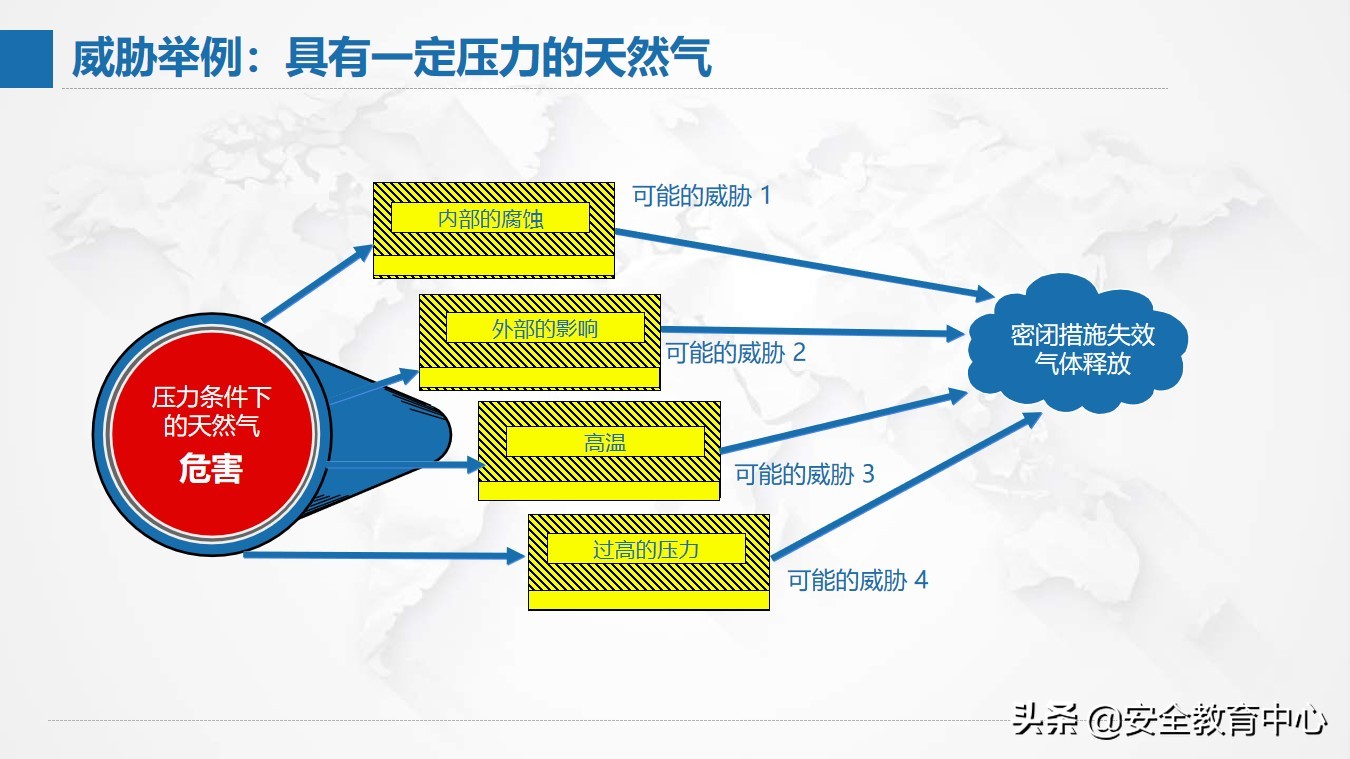 威胁举例：具有一定压力的天然气

压力条件下的天然气

危害

内部的腐蚀

可能的威胁 1

外部的影响

可能的威胁 2

高温

可能的威胁 3

过高的压力

可能的威胁 4

密闭措施失效
气体释放

头条 @安全教育中心